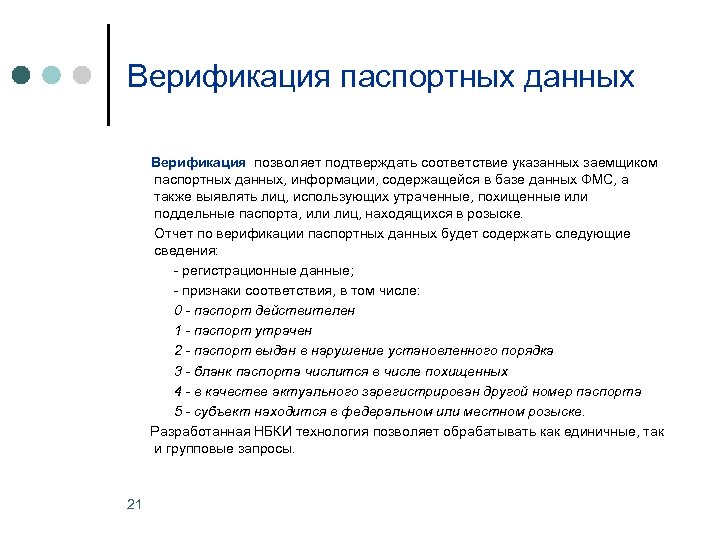 Верификация паспортных данных

Верификация позволяет подтверждать соответствие указанных заемщиком паспортных данных, информации, содержащейся в базе данных ФМС, а также выявлять лиц, использующих утраченные, похищенные или поддельные паспорта, или лиц, находящихся в розыске.

Отчет по верификации паспортных данных будет содержать следующие сведения:

- регистрационные данные;

- признаки соответствия, в том числе:

0 - паспорт действителен

1 - паспорт утрачен

2 - паспорт выдан в нарушение установленного порядка

3 - бланк паспорта числится в числе похищенных

4 - в качестве актуального зарегистрирован другой номер паспорта

5 - субъект находится в федеральном или местном розыске.

Разработанная НБКИ технология позволяет обрабатывать как единичные, так и групповые запросы.

21